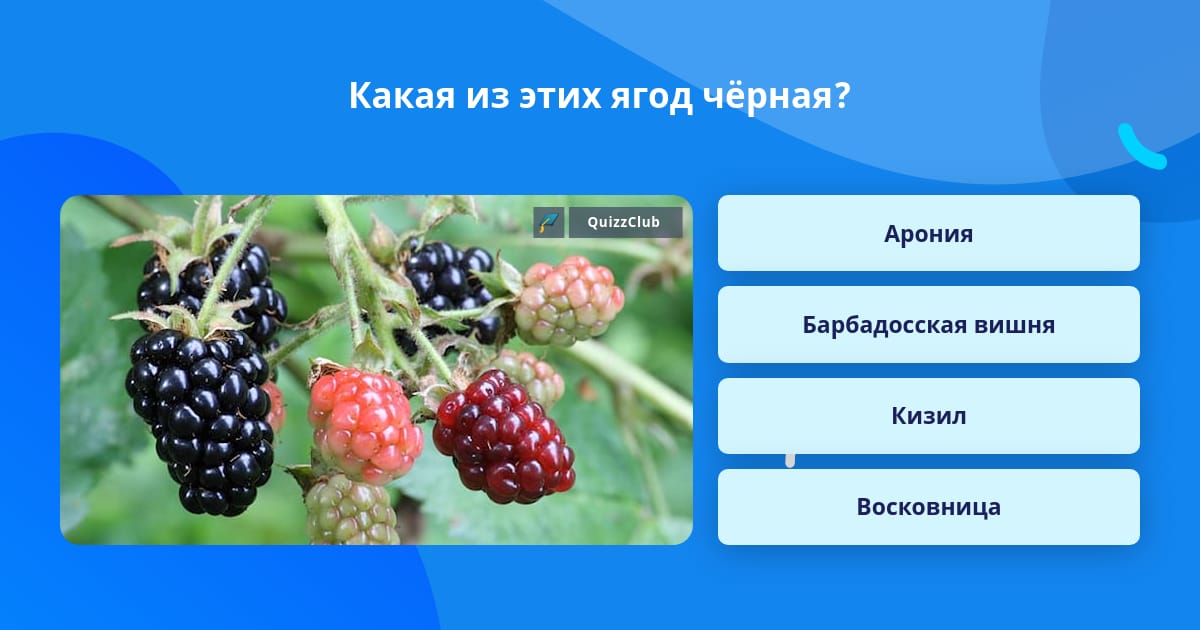 Какая из этих ягод чёрная?

QuizzClub

Арония

Барбадосская вишня

Кизил

Восковница